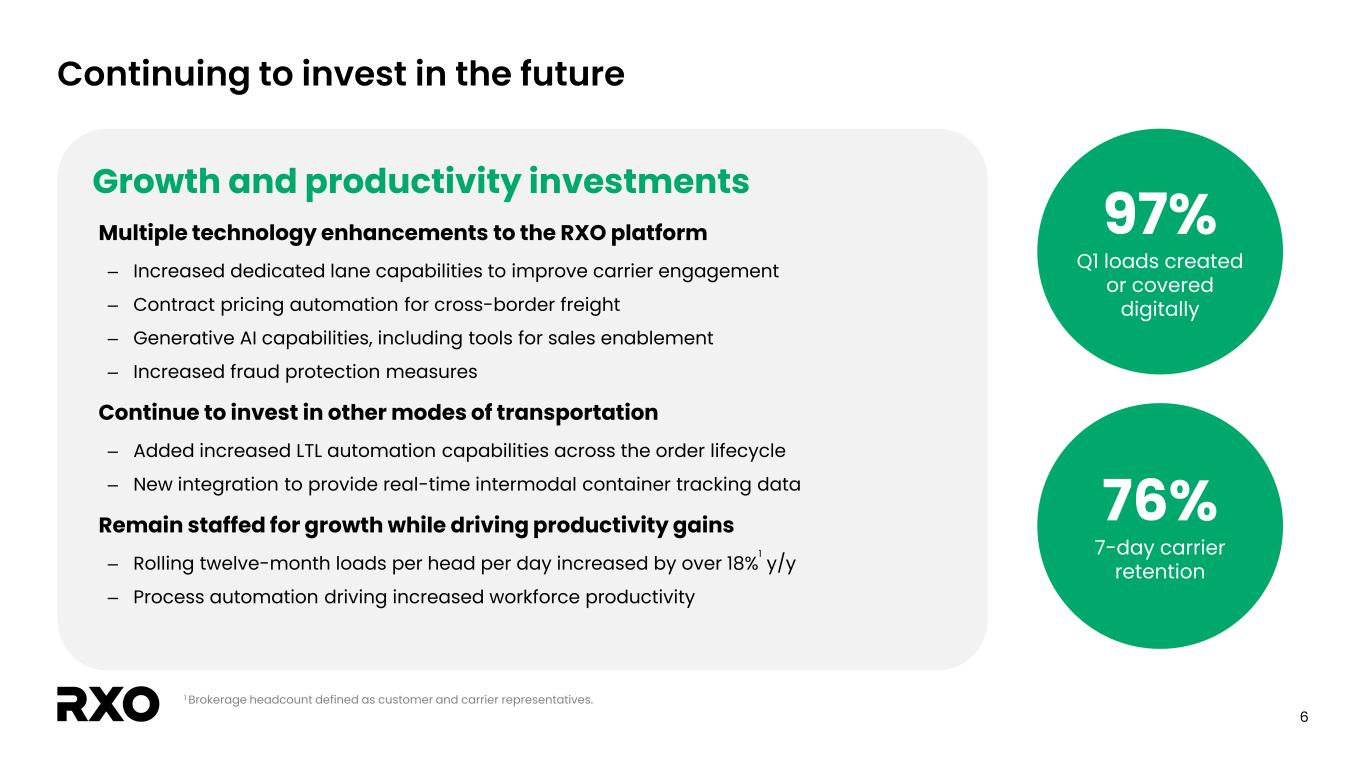 Continuing to invest in the future

Growth and productivity investments

Multiple technology enhancements to the RXO platform

– Increased dedicated lane capabilities to improve carrier engagement
– Contract pricing automation for cross-border freight
– Generative AI capabilities, including tools for sales enablement
– Increased fraud protection measures

Continue to invest in other modes of transportation

– Added increased LTL automation capabilities across the order lifecycle
– New integration to provide real-time intermodal container tracking data

Remain staffed for growth while driving productivity gains

– Rolling twelve-month loads per head per day increased by over 18%$^1$ y/y
– Process automation driving increased workforce productivity

97%
Q1 loads created or covered digitally

76%
7-day carrier retention

RXO

$^1$ Brokerage headcount defined as customer and carrier representatives.

6